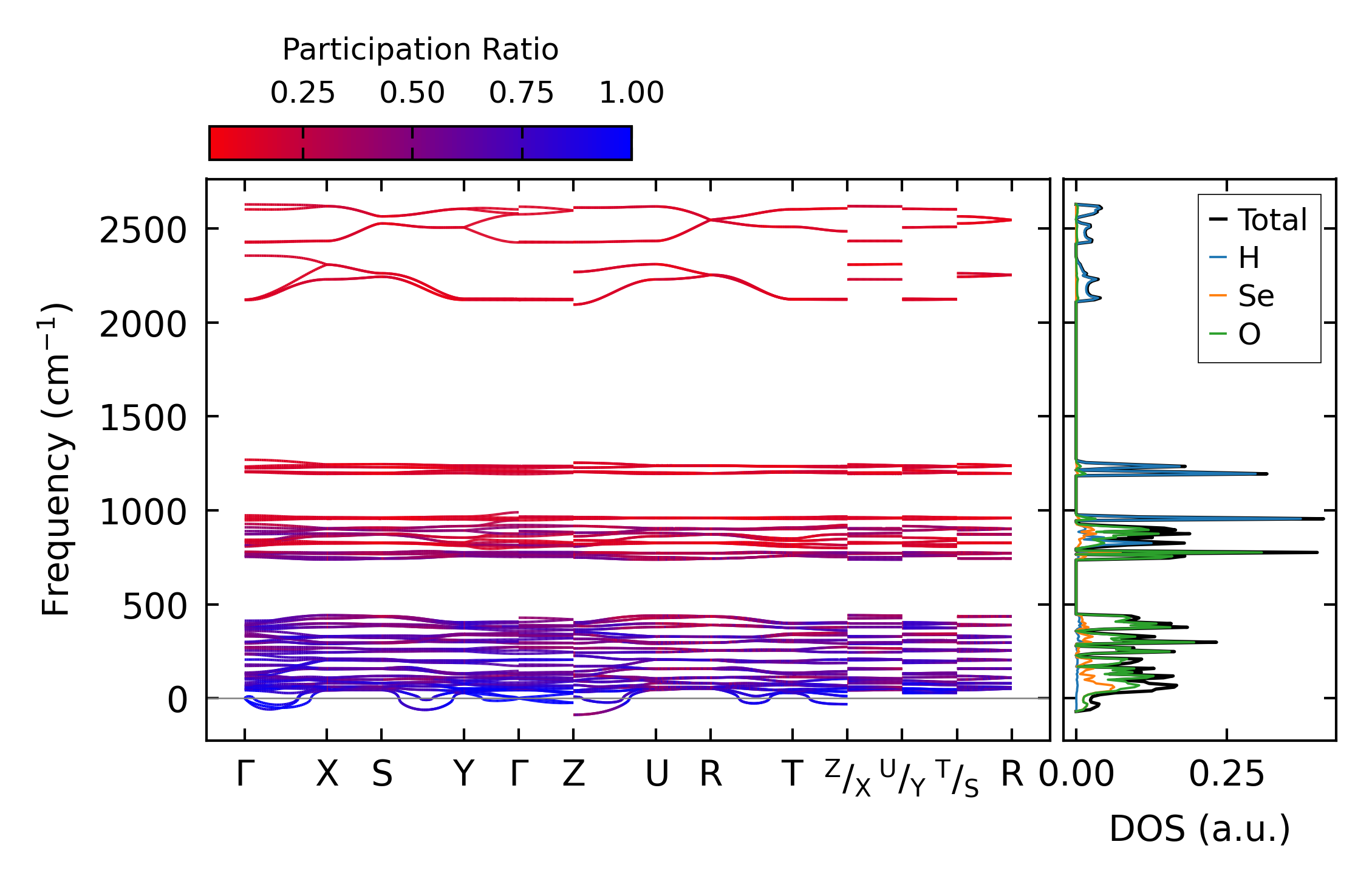 Participation Ratio

0.25 0.50 0.75 1.00

Frequency ($cm^{-1}$)

2500
2000
1500
1000
500
0

Γ X S Y Γ Z U R T $^{Z}/_{X}$ $^{U}/_{Y}$ $^{T}/_{S}$ R

Total
H
Se
O

0.00 0.25

DOS (a.u.)